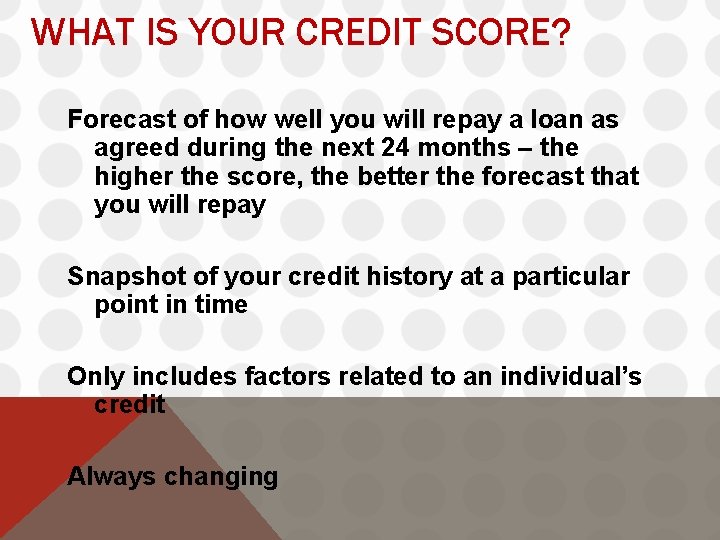 WHAT IS YOUR CREDIT SCORE?

Forecast of how well you will repay a loan as agreed during the next 24 months – the higher the score, the better the forecast that you will repay

Snapshot of your credit history at a particular point in time

Only includes factors related to an individual's credit

Always changing